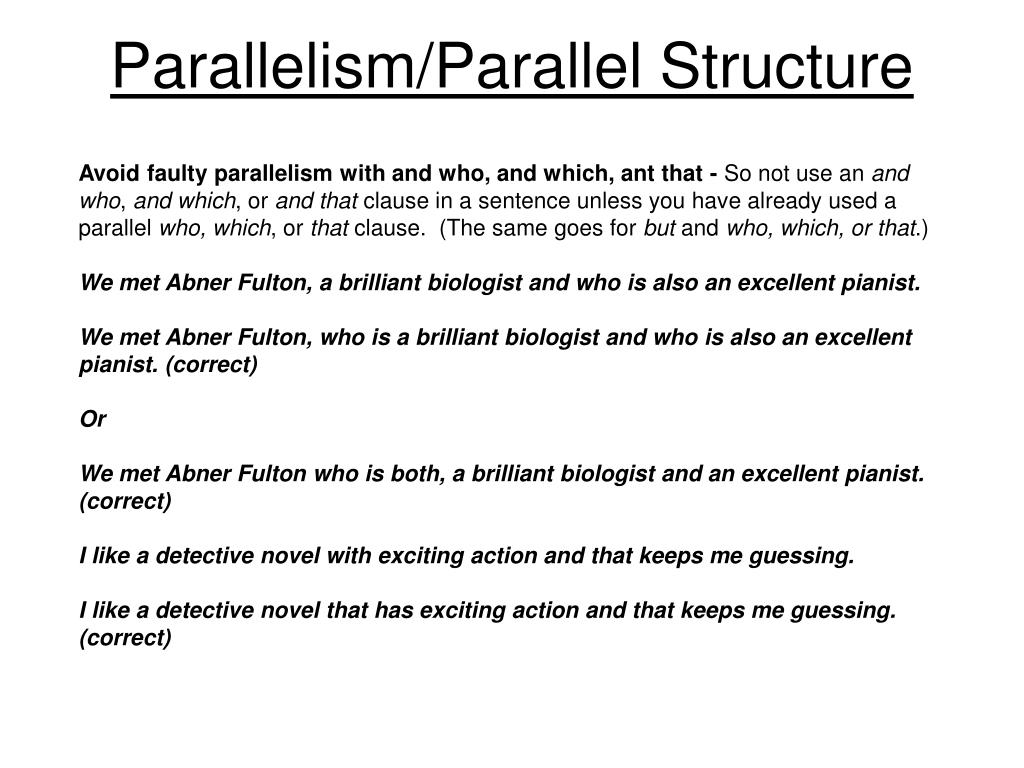 Parallelism/Parallel Structure

Avoid faulty parallelism with and who, and which, ant that - So not use an and who, and which, or and that clause in a sentence unless you have already used a parallel who, which, or that clause. (The same goes for but and who, which, or that.)

We met Abner Fulton, a brilliant biologist and who is also an excellent pianist.

We met Abner Fulton, who is a brilliant biologist and who is also an excellent pianist. (correct)

Or

We met Abner Fulton who is both, a brilliant biologist and an excellent pianist. (correct)

I like a detective novel with exciting action and that keeps me guessing.

I like a detective novel that has exciting action and that keeps me guessing. (correct)